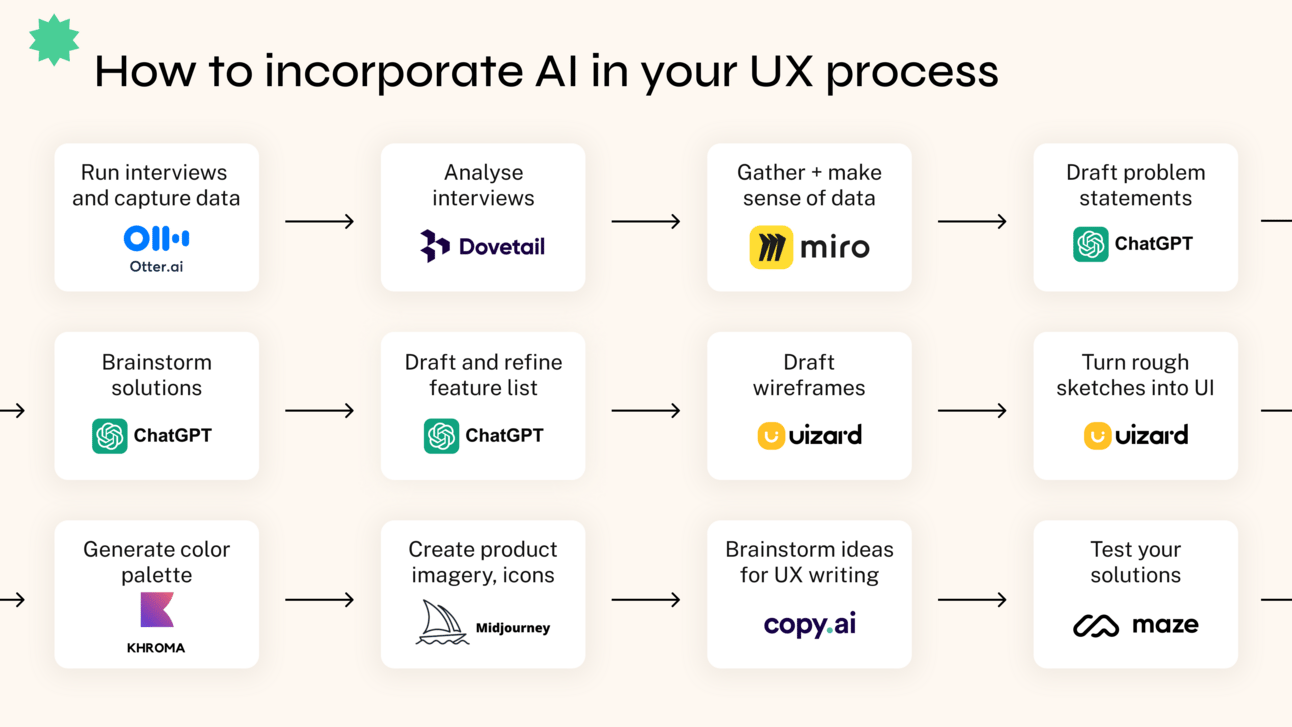 How to incorporate AI in your UX process

Run interviews and capture data
Otter.ai

Analyse interviews
Dovetail

Gather + make sense of data
miro

Draft problem statements
ChatGPT

Brainstorm solutions
ChatGPT

Draft and refine feature list
ChatGPT

Draft wireframes
uizard

Turn rough sketches into UI
uizard

Generate color palette
KHROMA

Create product imagery, icons
Midjourney

Brainstorm ideas for UX writing
copy.ai

Test your solutions
maze